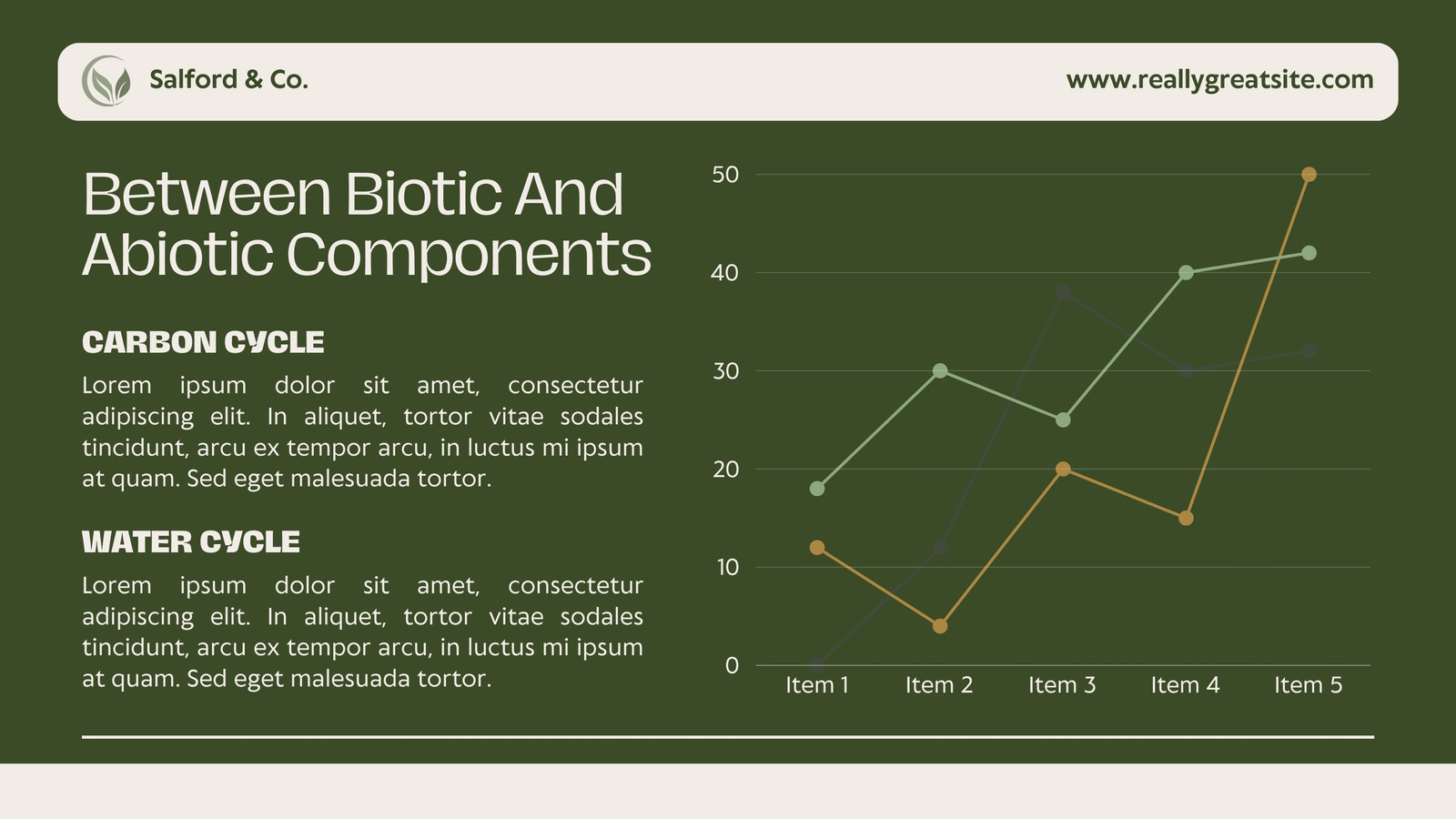 Salford & Co.

www.reallygreatsite.com

Between Biotic And Abiotic Components

CARBON CYCLE

Lorem ipsum dolor sit amet, consectetur adipiscing elit. In aliquet, tortor vitae sodales tincidunt, arcu ex tempor arcu, in luctus mi ipsum at quam. Sed eget malesuada tortor.

WATER CYCLE

Lorem ipsum dolor sit amet, consectetur adipiscing elit. In aliquet, tortor vitae sodales tincidunt, arcu ex tempor arcu, in luctus mi ipsum at quam. Sed eget malesuada tortor.

50
40
30
20
10
0
Item 1 Item 2 Item 3 Item 4 Item 5